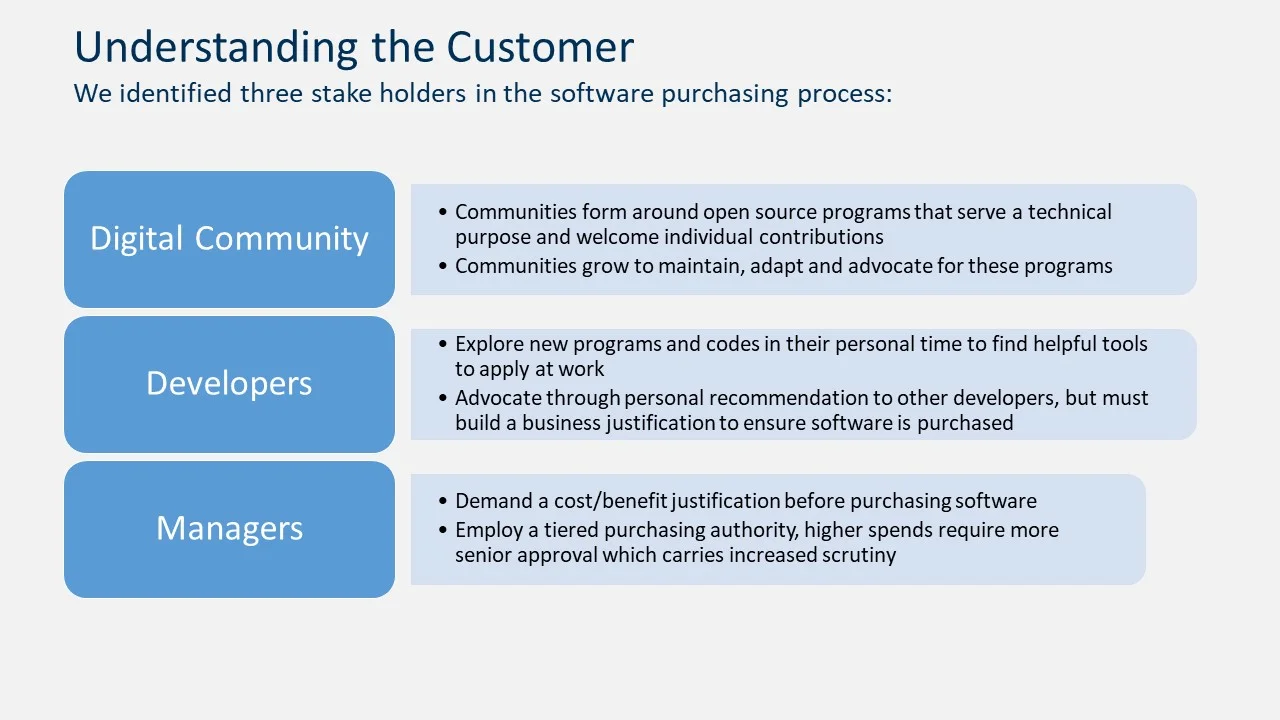 Understanding the Customer

We identified three stake holders in the software purchasing process:

Digital Community

• Communities form around open source programs that serve a technical purpose and welcome individual contributions
• Communities grow to maintain, adapt and advocate for these programs

Developers

• Explore new programs and codes in their personal time to find helpful tools to apply at work
• Advocate through personal recommendation to other developers, but must build a business justification to ensure software is purchased

Managers

• Demand a cost/benefit justification before purchasing software
• Employ a tiered purchasing authority, higher spends require more senior approval which carries increased scrutiny